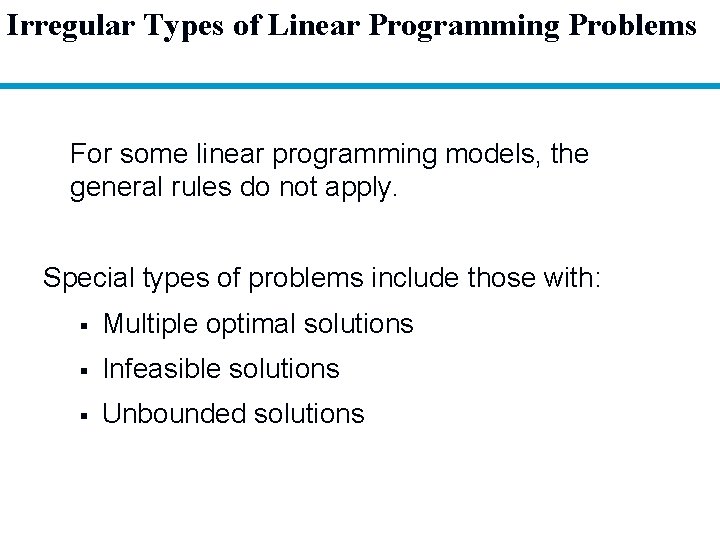 Irregular Types of Linear Programming Problems

For some linear programming models, the general rules do not apply.

Special types of problems include those with:

▪ Multiple optimal solutions
▪ Infeasible solutions
▪ Unbounded solutions